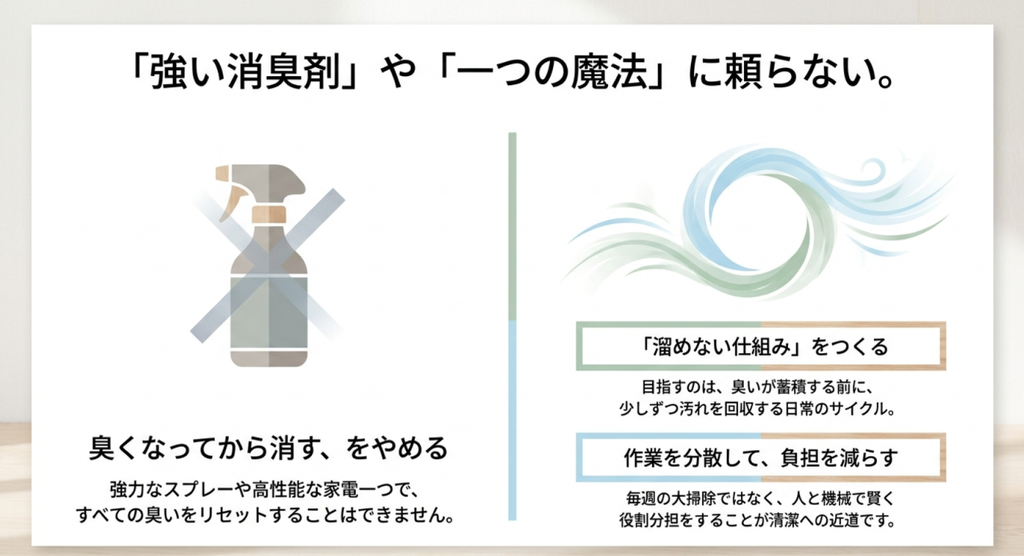 「強い消臭剤」や「一つの魔法」に頼らない。

臭くなってから消す、をやめる

強力なスプレーや高性能な家電一つで、すべての臭いをリセットすることはできません。

「溜めない仕組み」をつくる

目指すのは、臭いが蓄積する前に、少しずつ汚れを回収する日常のサイクル。

作業を分散して、負担を減らす

毎週の大掃除ではなく、人と機械で賢く役割分担をすることが清潔への近道です。